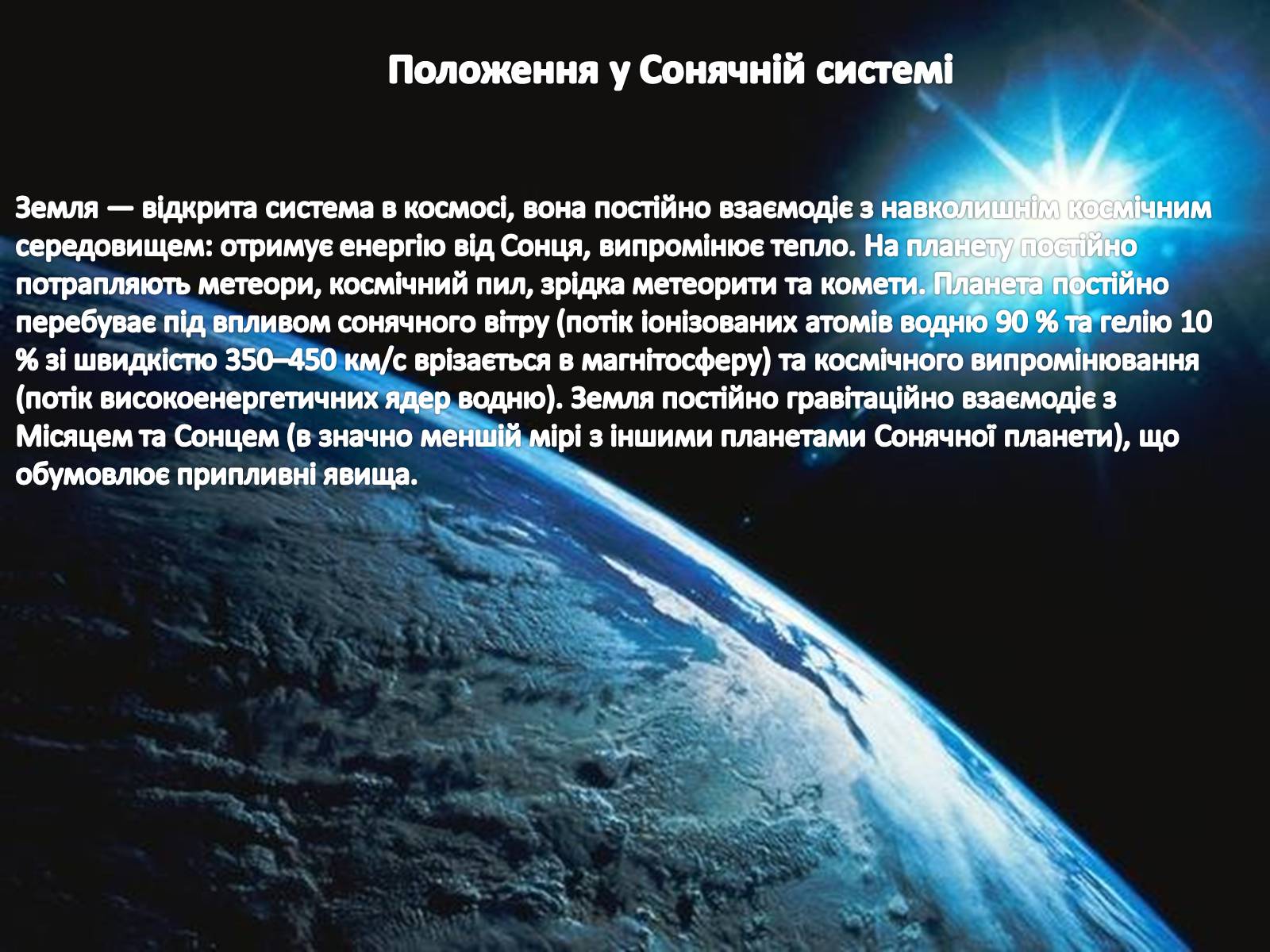 Положення у Сонячній системі

Земля — відкрита система в космосі, вона постійно взаємодіє з навколишнім космічним середовищем: отримує енергію від Сонця, випромінює тепло. На планету постійно потрапляють метеори, космічний пил, зрідка метеорити та комети. Планета постійно перебуває під впливом сонячного вітру (потік іонізованих атомів водню 90 % та гелію 10 % зі швидкістю 350–450 км/с врізається в магнітосферу) та космічного випромінювання (потік високоенергетичних ядер водню). Земля постійно гравітаційно взаємодіє з Місяцем та Сонцем (в значно меншій мірі з іншими планетами Сонячної планети), що обумовлює припливні явища.